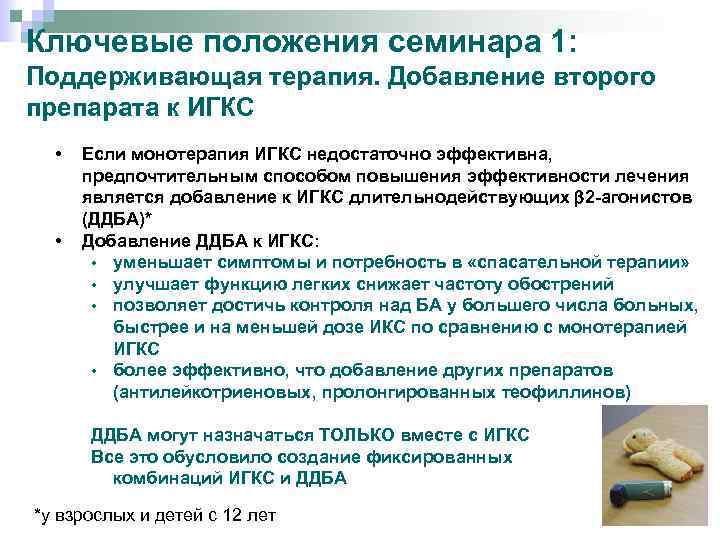 Ключевые положения семинара 1:
Поддерживающая терапия. Добавление второго препарата к ИГКС

• Если монотерапия ИГКС недостаточно эффективна, предпочтительным способом повышения эффективности лечения является добавление к ИГКС длительнодействующих β2-агонистов (ДДБА)*
• Добавление ДДБА к ИГКС:
 • уменьшает симптомы и потребность в «спасательной терапии»
 • улучшает функцию легких снижает частоту обострений
 • позволяет достичь контроля над БА у большего числа больных, быстрее и на меньшей дозе ИКС по сравнению с монотерапией ИГКС
 • более эффективно, что добавление других препаратов (антилейкотриеновых, пролонгированных теофиллинов)

ДДБА могут назначаться ТОЛЬКО вместе с ИГКС
Все это обусловило создание фиксированных комбинаций ИГКС и ДДБА

*у взрослых и детей с 12 лет